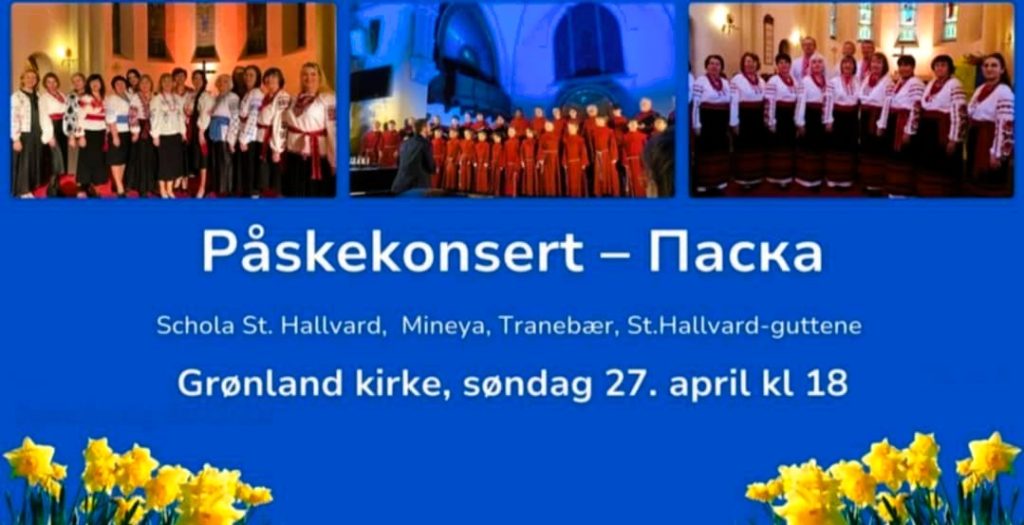 Påskekonsert – Паска

Schola St. Hallvard, Mineya, Tranebær, St.Hallvard-guttene

Grønland kirke, søndag 27. april kl 18